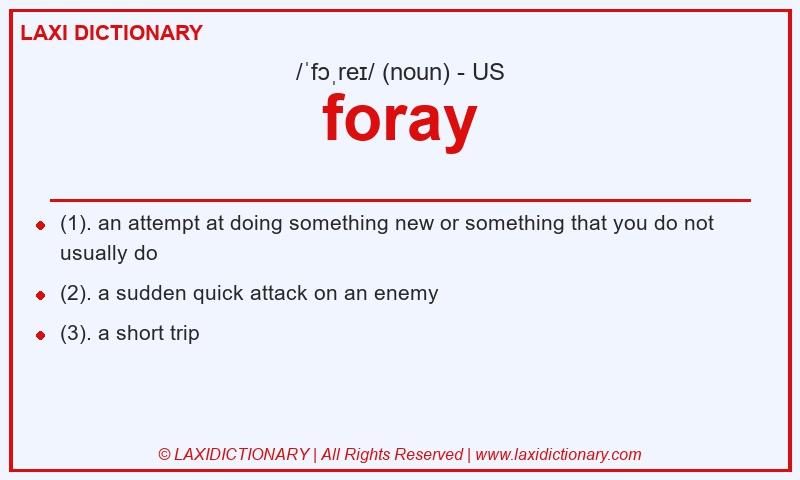 LAXI DICTIONARY

/ˈfɔˌreɪ/ (noun) - US

foray

- (1). an attempt at doing something new or something that you do not usually do
- (2). a sudden quick attack on an enemy
- (3). a short trip

© LAXIDICTIONARY | All Rights Reserved | www.laxidictionary.com